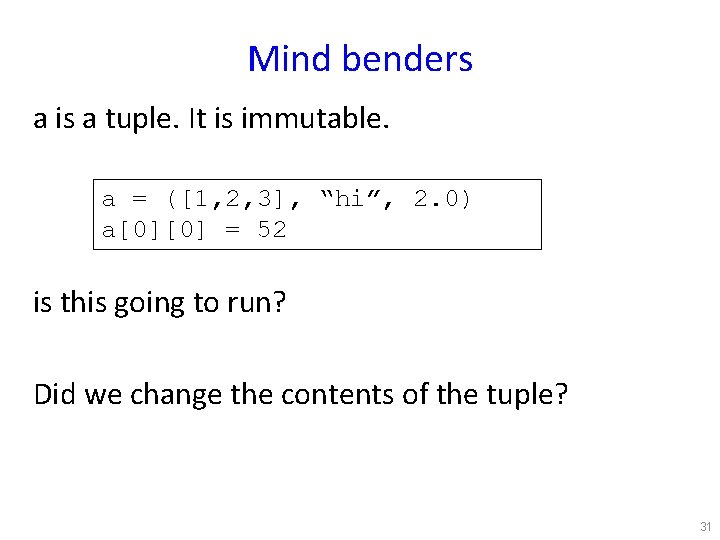 Mind benders

a is a tuple. It is immutable.

a = ([1,2,3], “hi”, 2.0)
a[0][0] = 52

is this going to run?

Did we change the contents of the tuple?

31